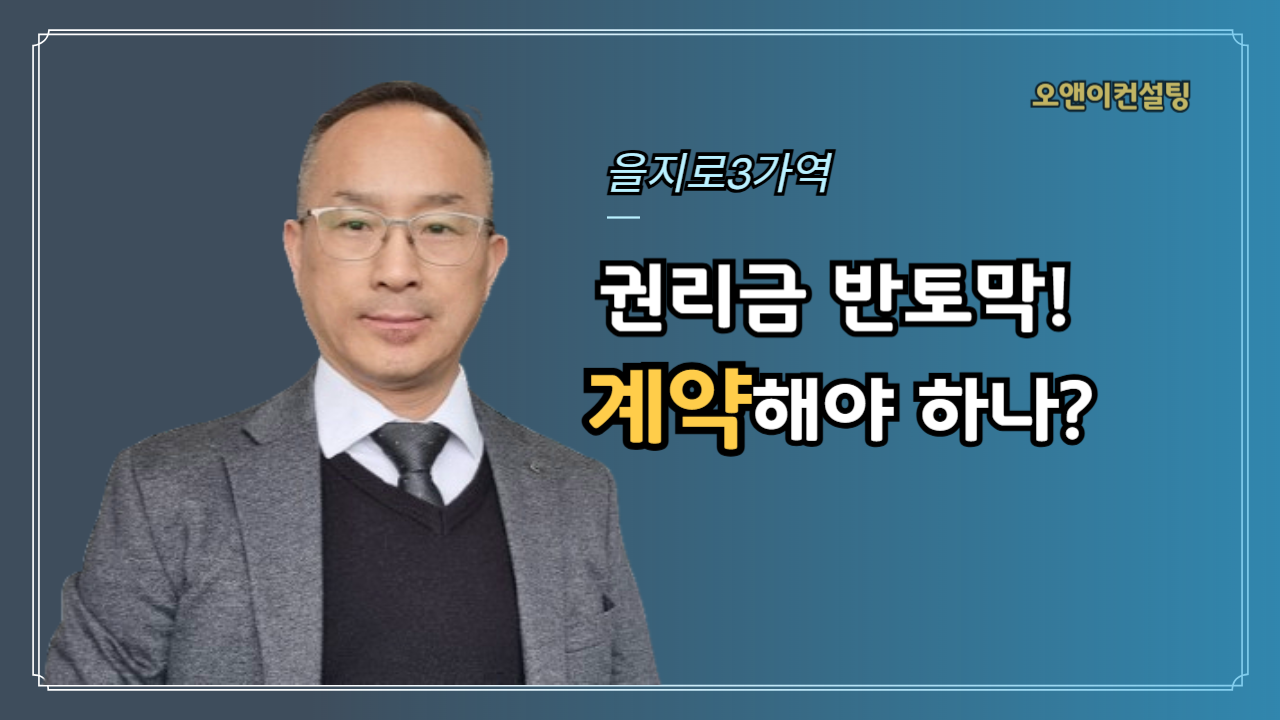 오앤이컨설팅

을지로3가역

권리금 반토막!
계약해야 하나?